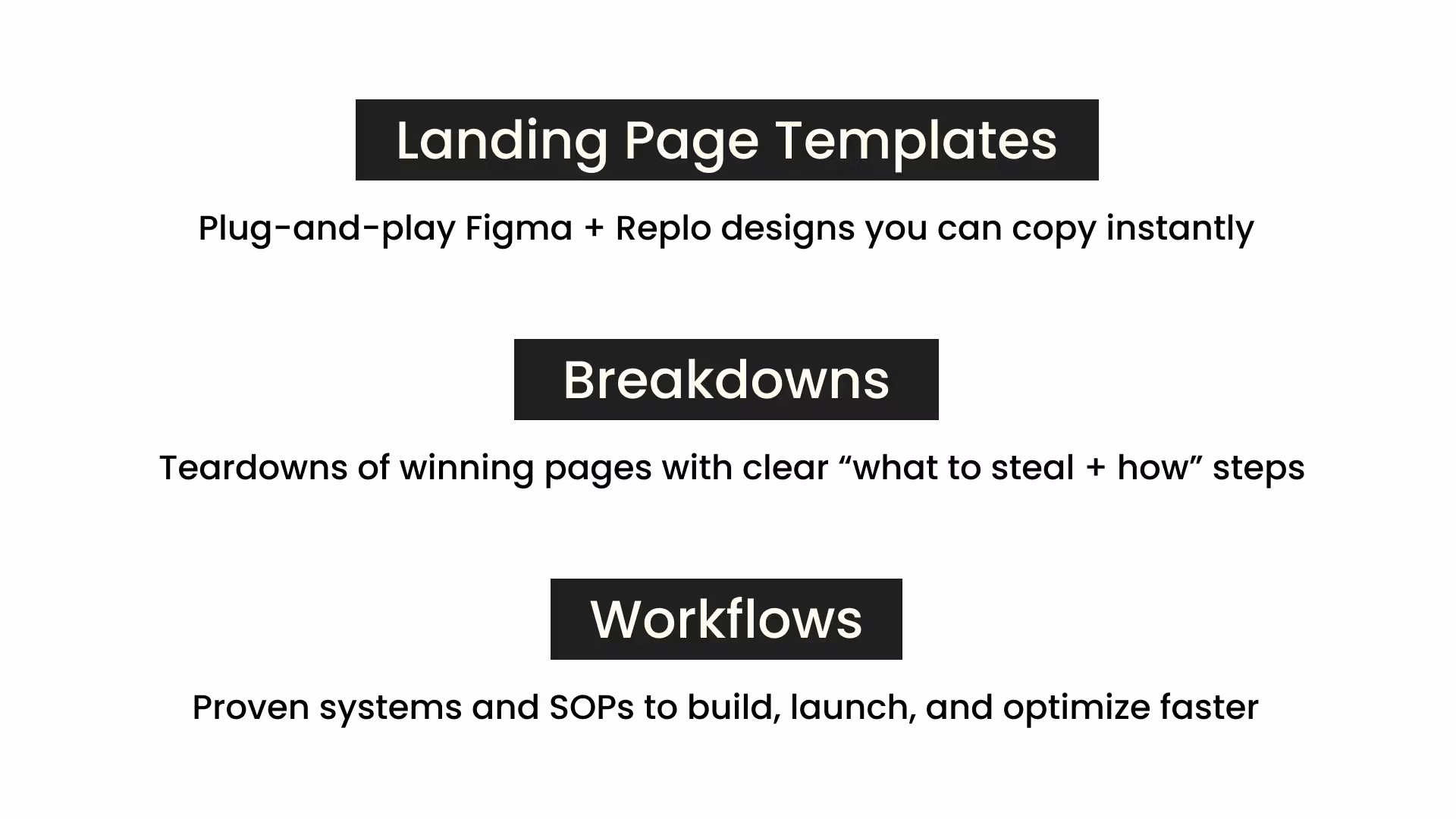 Landing Page Templates

Plug-and-play Figma + Replo designs you can copy instantly

Breakdowns

Teardowns of winning pages with clear “what to steal + how” steps

Workflows

Proven systems and SOPs to build, launch, and optimize faster